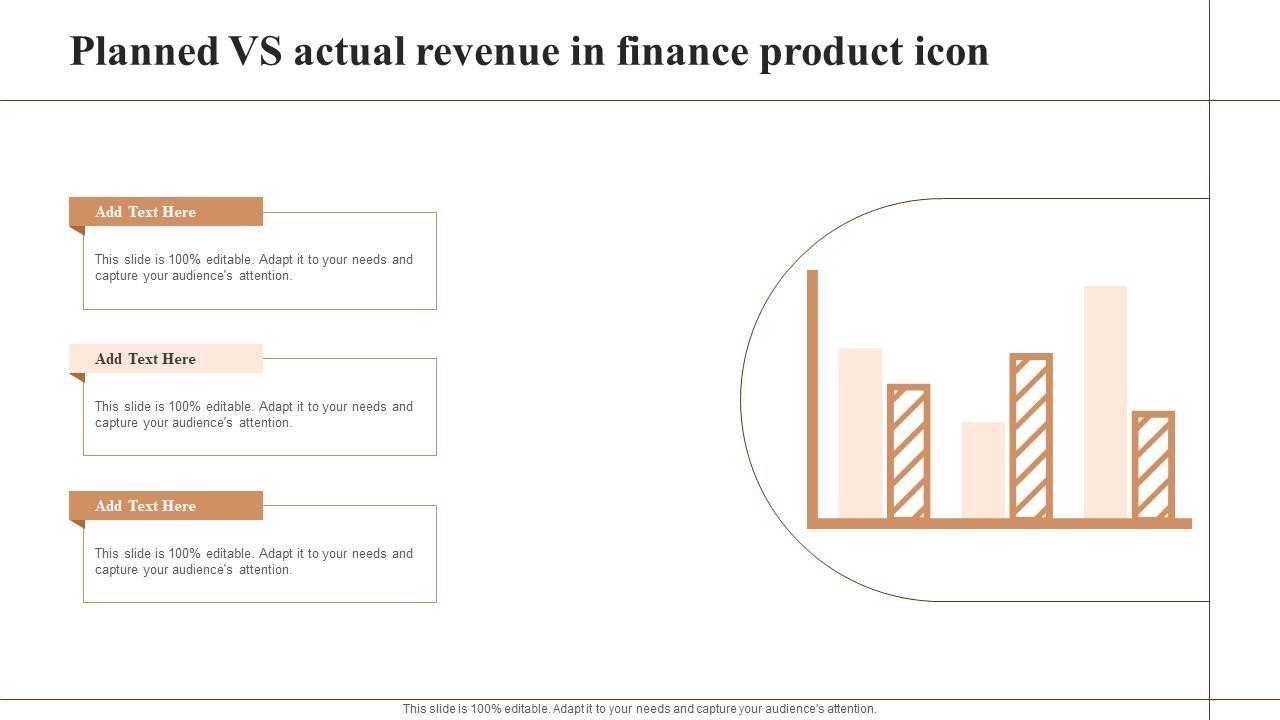 Planned VS actual revenue in finance product icon

Add Text Here

This slide is 100% editable. Adapt it to your needs and capture your audience's attention.

Add Text Here

This slide is 100% editable. Adapt it to your needs and capture your audience's attention.

Add Text Here

This slide is 100% editable. Adapt it to your needs and capture your audience's attention.

This slide is 100% editable. Adapt it to your needs and capture your audience's attention.